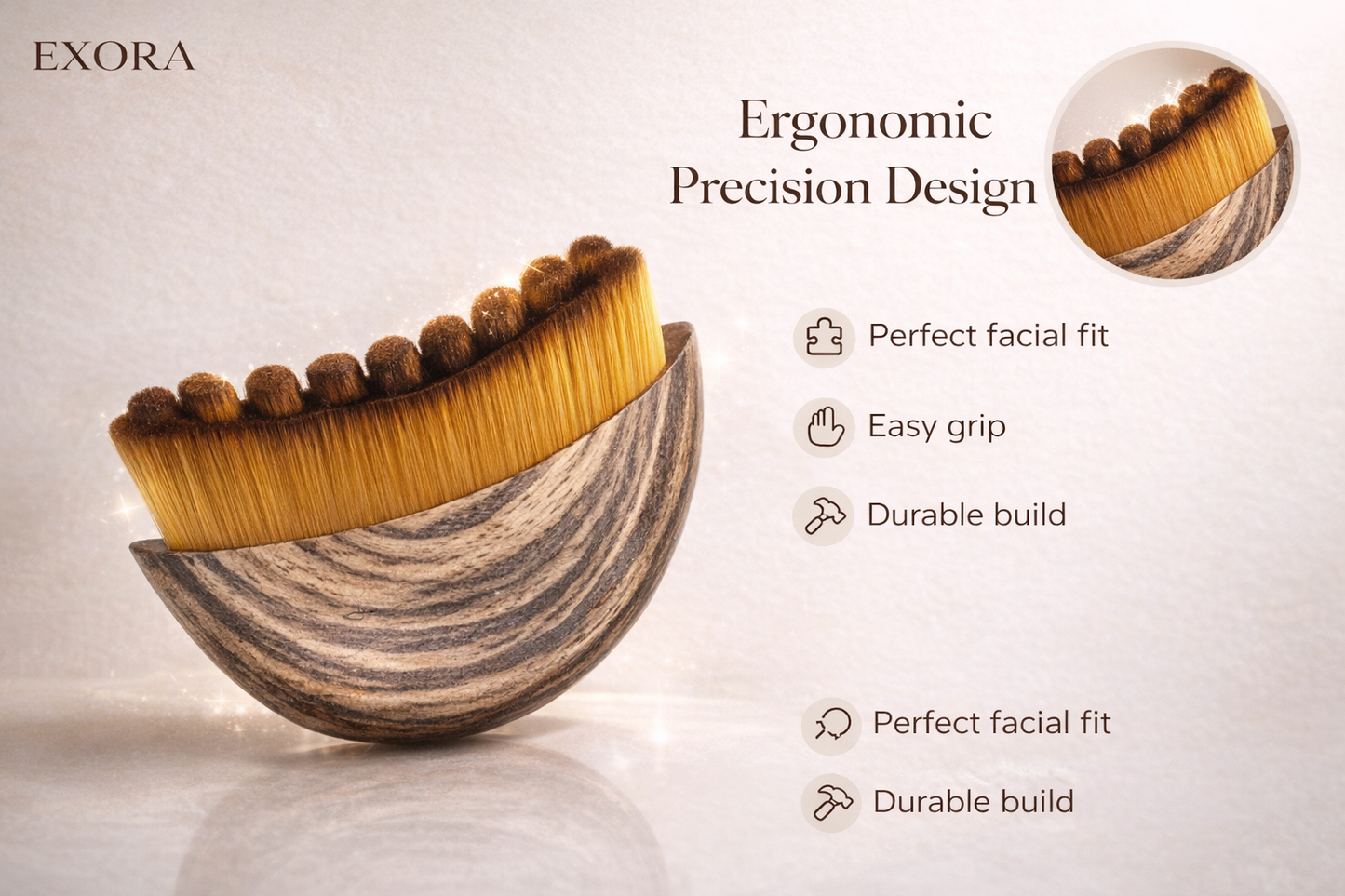 EXORA

Ergonomic Precision Design

Perfect facial fit

Easy grip

Durable build

Perfect facial fit

Durable build